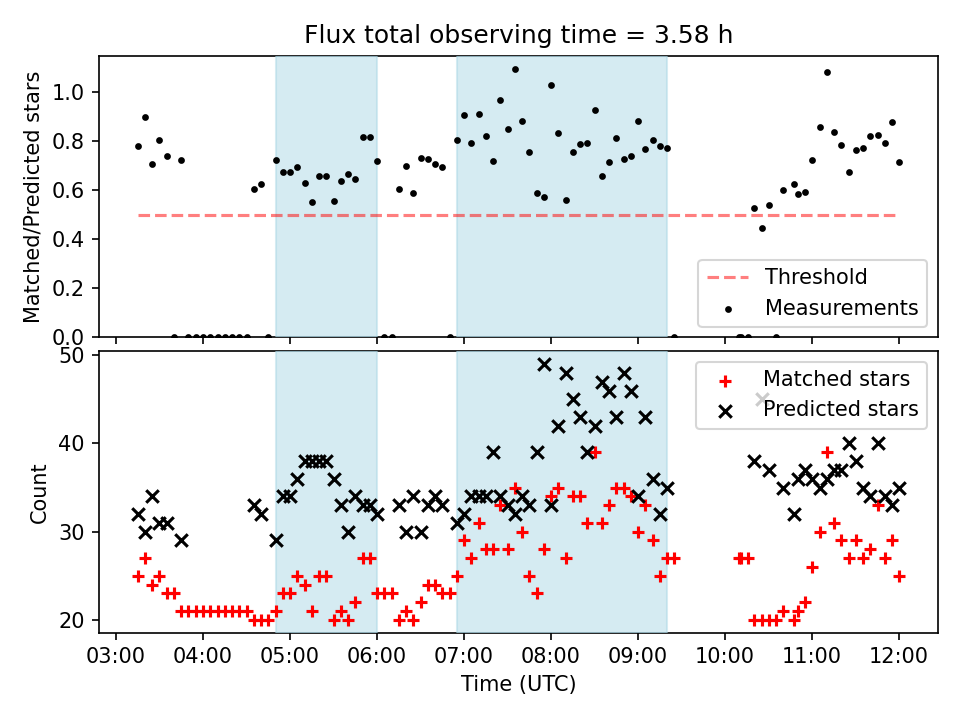 Flux total observing time = 3.58 h

Matched/Predicted stars

1.0
0.8
0.6
0.4
0.2
0.0

Threshold
Measurements

Count

50
40
30
20

Matched stars
Predicted stars

03:00 04:00 05:00 06:00 07:00 08:00 09:00 10:00 11:00 12:00

Time (UTC)